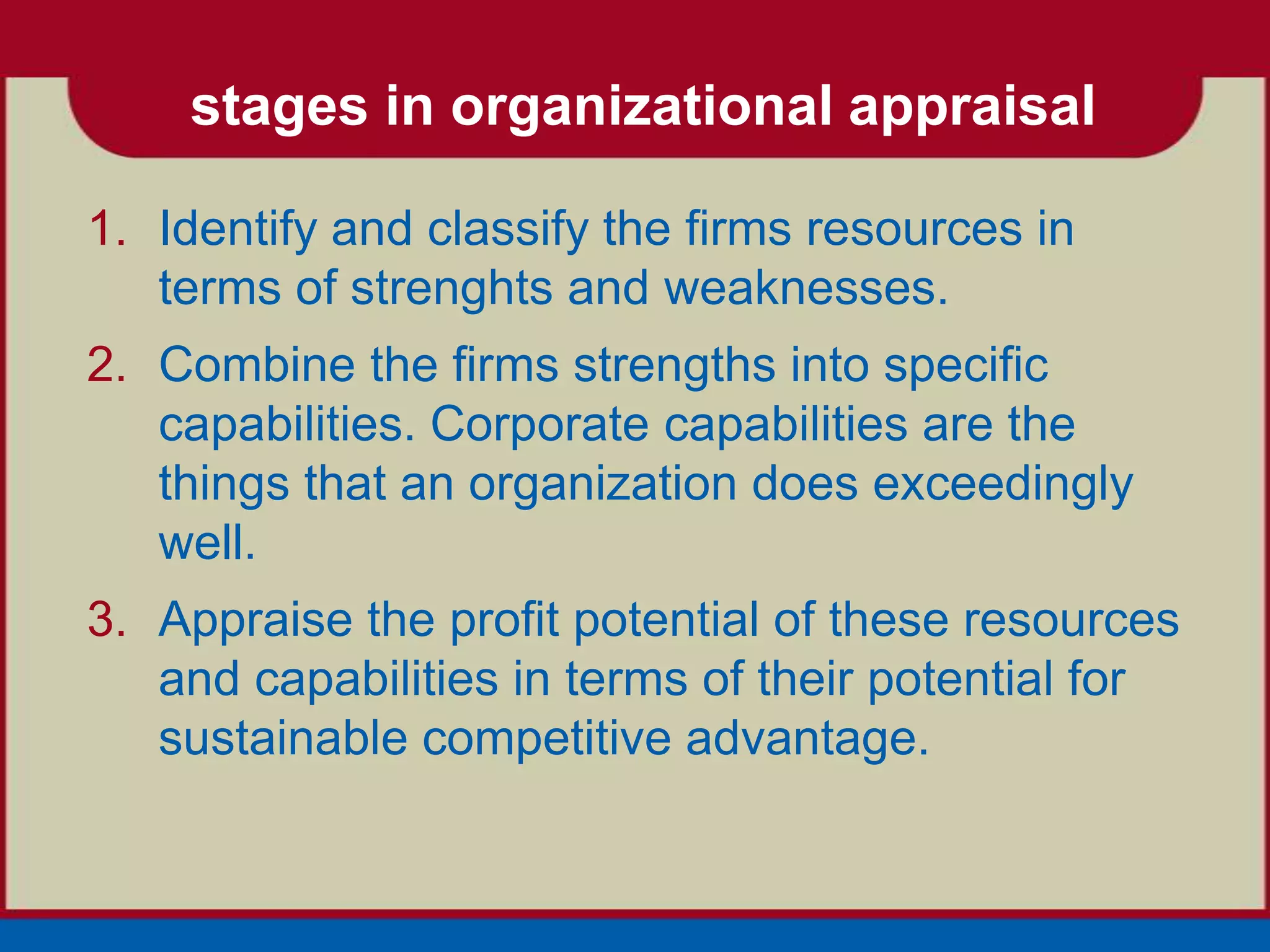 stages in organizational appraisal

1. Identify and classify the firms resources in terms of strenghts and weaknesses.

2. Combine the firms strengths into specific capabilities. Corporate capabilities are the things that an organization does exceedingly well.

3. Appraise the profit potential of these resources and capabilities in terms of their potential for sustainable competitive advantage.